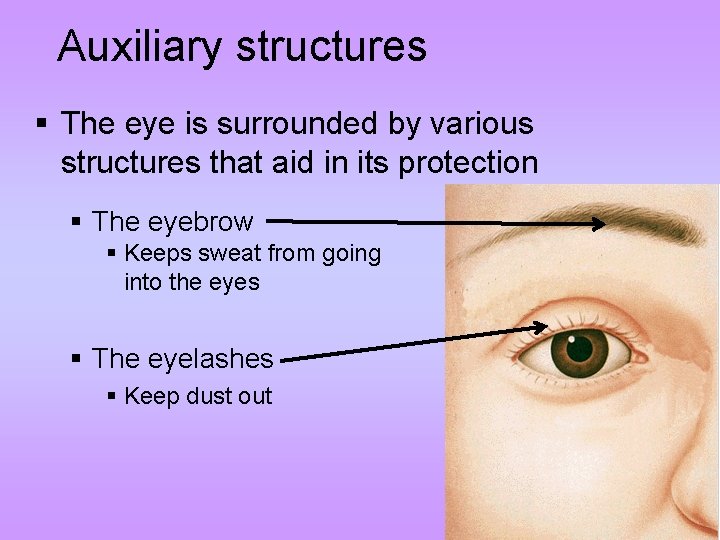 Auxiliary structures

▪ The eye is surrounded by various structures that aid in its protection

▪ The eyebrow

▪ Keeps sweat from going into the eyes

▪ The eyelashes

▪ Keep dust out